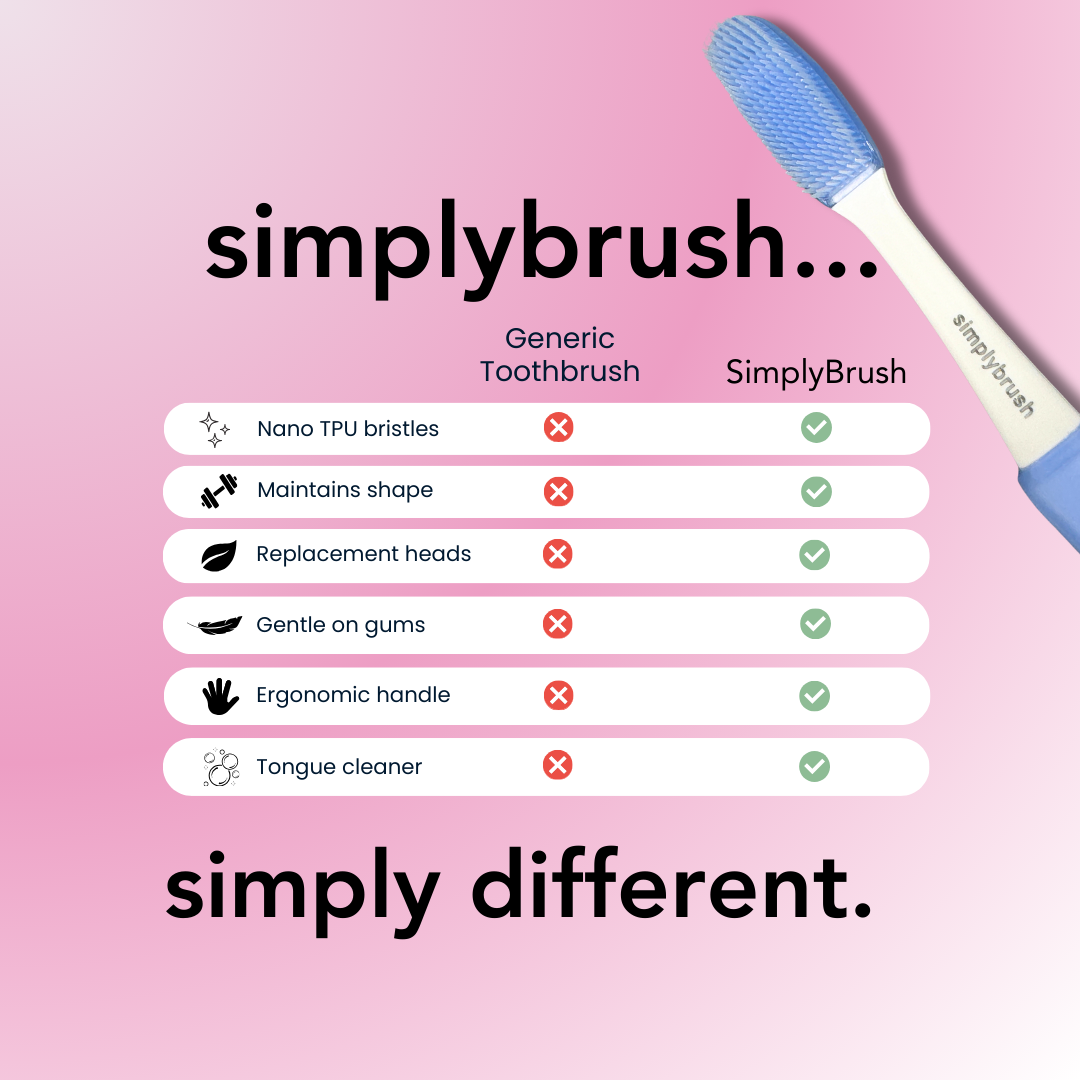 simplybrush...

simplybrush

|  | Generic Toothbrush | SimplyBrush |
|---|---|---|
| Nano TPU bristles | ✗ | ✓ |
| Maintains shape | ✗ | ✓ |
| Replacement heads | ✗ | ✓ |
| Gentle on gums | ✗ | ✓ |
| Ergonomic handle | ✗ | ✓ |
| Tongue cleaner | ✗ | ✓ |

simply different.